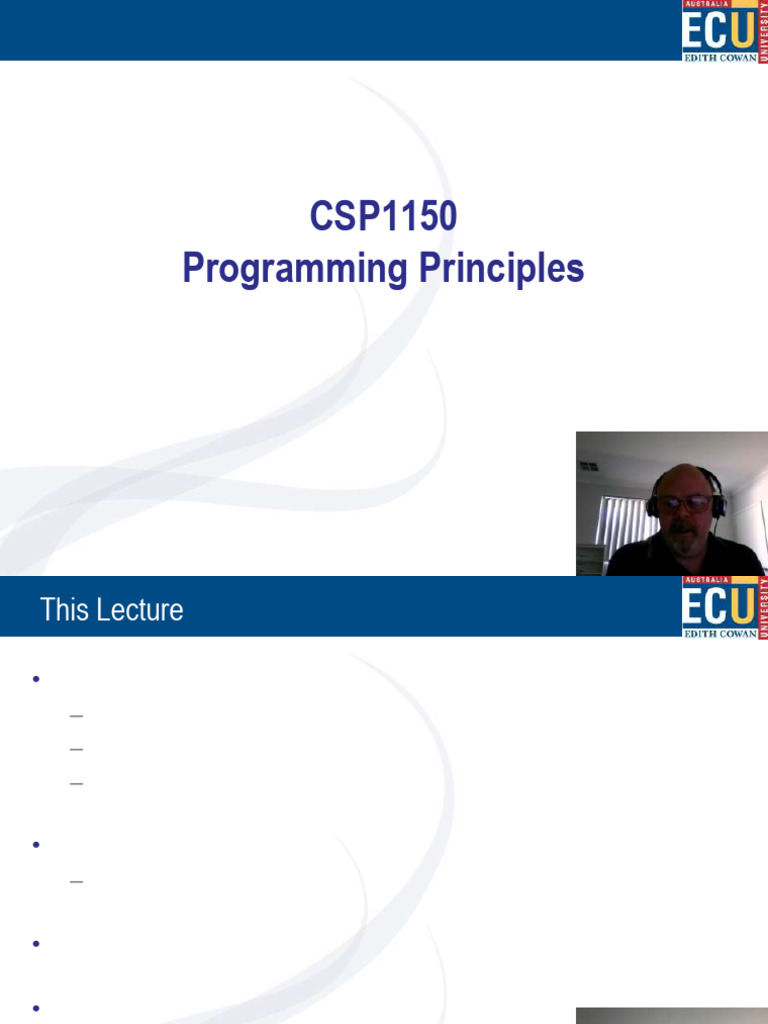 AUSTRALIA
ECU
EDITH COWAN
UNIVERSITY

CSP1150
Programming Principles

This Lecture

AUSTRALIA
ECU
EDITH COWAN
UNIVERSITY